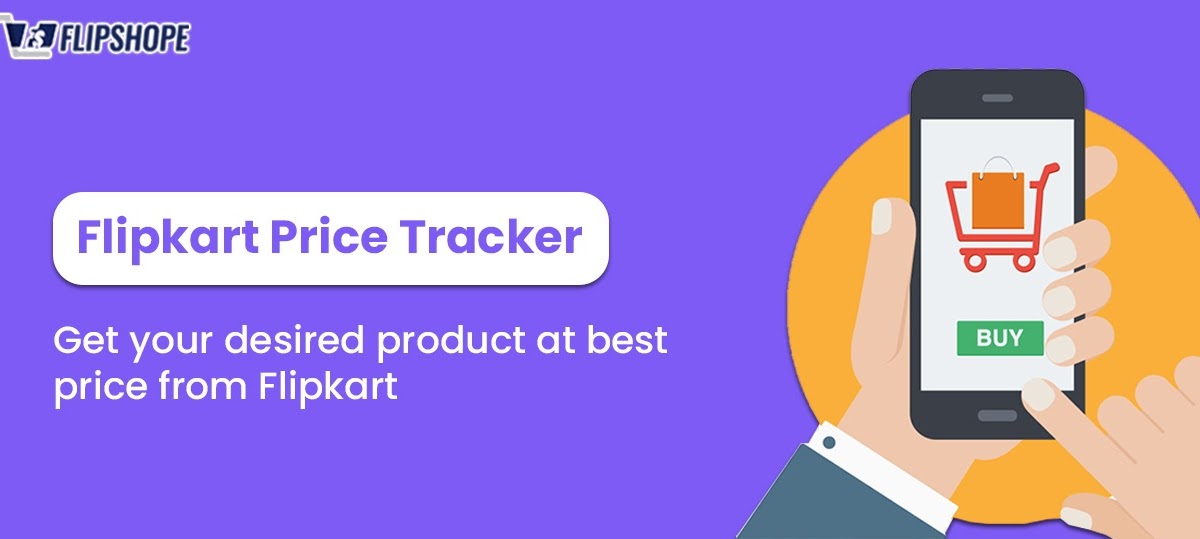 FLIPSHOPE

Flipkart Price Tracker

Get your desired product at best price from Flipkart

BUY